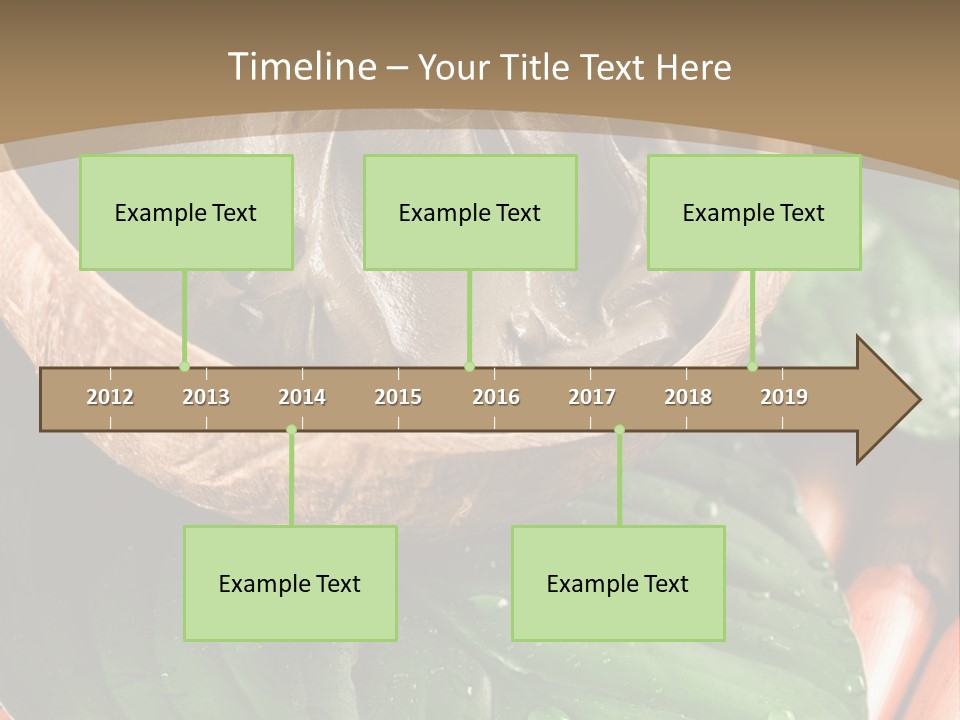 Timeline – Your Title Text Here

Example Text

Example Text

Example Text

2012 2013 2014 2015 2016 2017 2018 2019

Example Text

Example Text